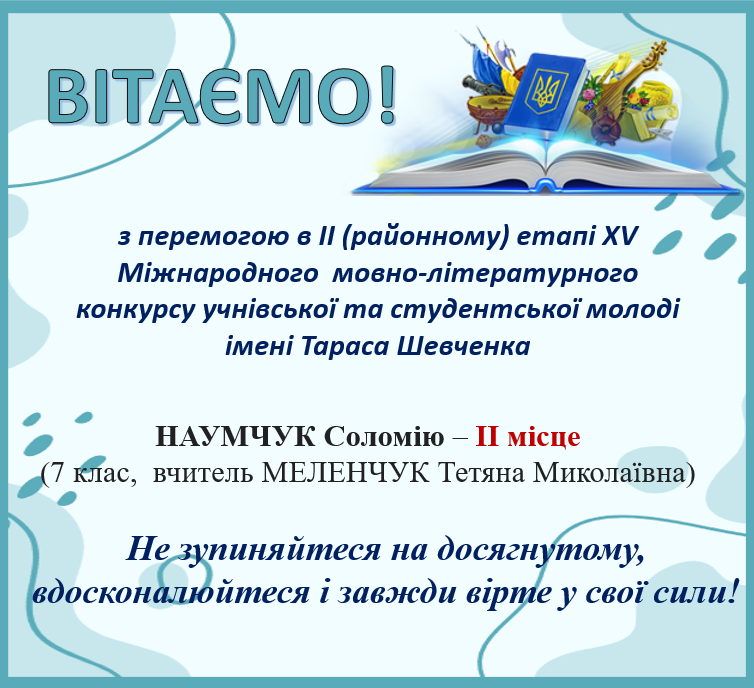 ВІТАЄМО!

з перемогою в ІІ (районному) етапі XV Міжнародного мовно-літературного конкурсу учнівської та студентської молоді імені Тараса Шевченка

НАУМЧУК Соломію – ІІ місце
(7 клас, вчитель МЕЛЕНЧУК Тетяна Миколаївна)

Не зупиняйтеся на досягнутому, вдосконалюйтеся і завжди вірте у свої сили!